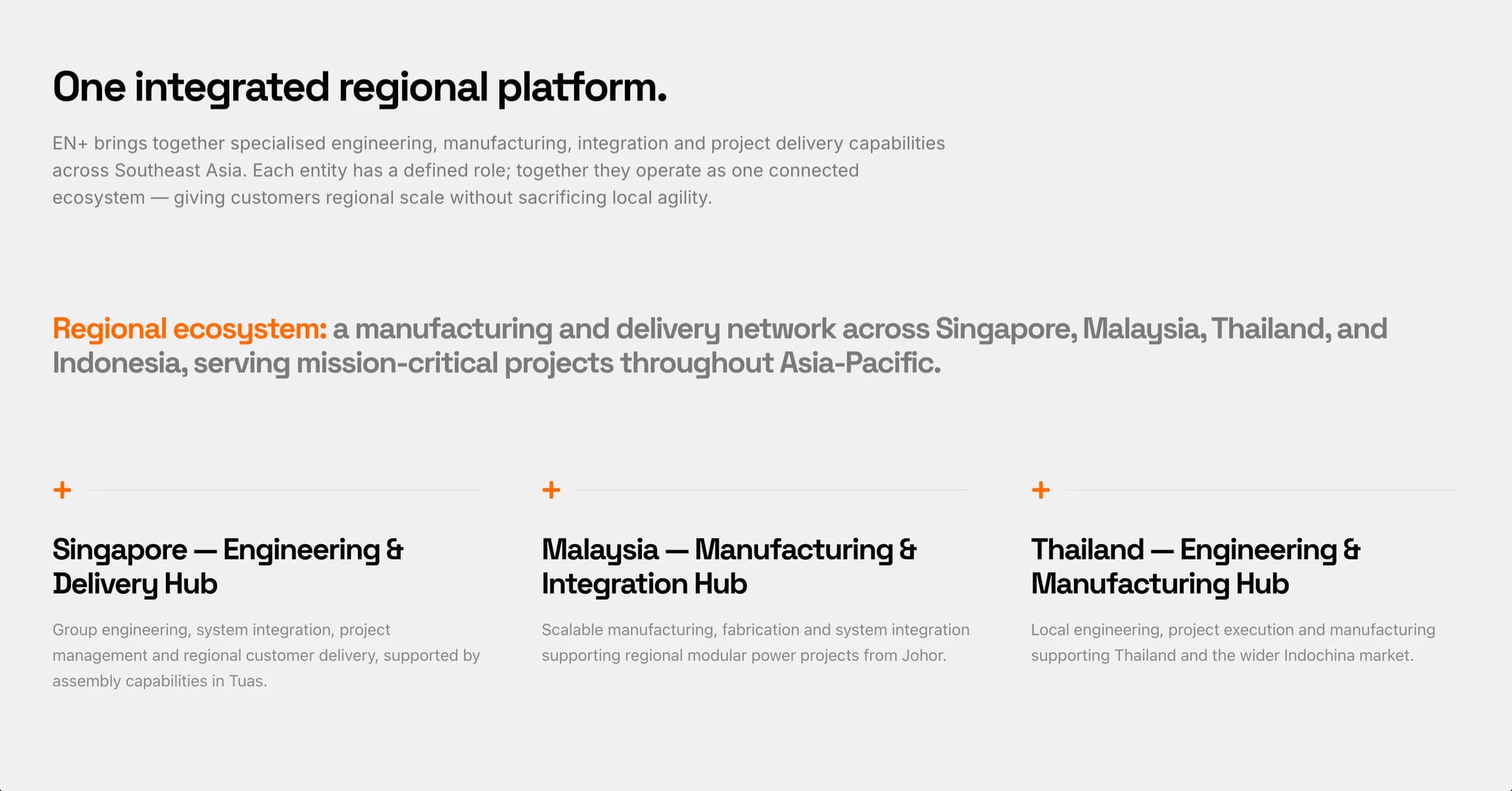 One integrated regional platform.

EN+ brings together specialised engineering, manufacturing, integration and project delivery capabilities across Southeast Asia. Each entity has a defined role; together they operate as one connected ecosystem — giving customers regional scale without sacrificing local agility.

Regional ecosystem: a manufacturing and delivery network across Singapore, Malaysia, Thailand, and Indonesia, serving mission-critical projects throughout Asia-Pacific.

+

Singapore — Engineering & Delivery Hub

Group engineering, system integration, project management and regional customer delivery, supported by assembly capabilities in Tuas.

+

Malaysia — Manufacturing & Integration Hub

Scalable manufacturing, fabrication and system integration supporting regional modular power projects from Johor.

+

Thailand — Engineering & Manufacturing Hub

Local engineering, project execution and manufacturing supporting Thailand and the wider Indochina market.